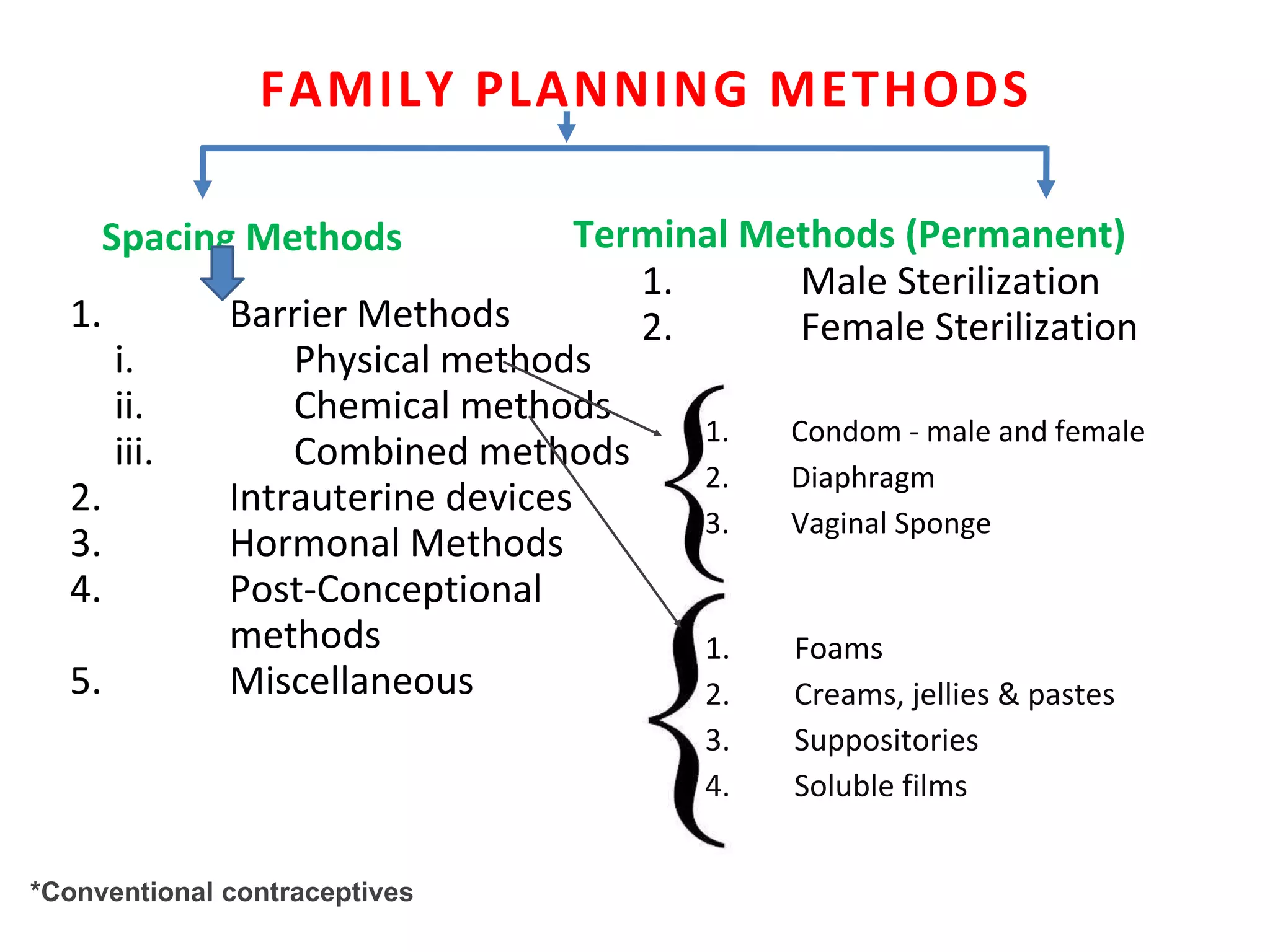 FAMILY PLANNING METHODS

Spacing Methods

1. Barrier Methods
i. Physical methods
ii. Chemical methods
iii. Combined methods
2. Intrauterine devices
3. Hormonal Methods
4. Post-Conceptional methods
5. Miscellaneous

Terminal Methods (Permanent)

1. Male Sterilization
2. Female Sterilization

1. Condom - male and female
2. Diaphragm
3. Vaginal Sponge

1. Foams
2. Creams, jellies & pastes
3. Suppositories
4. Soluble films

*Conventional contraceptives